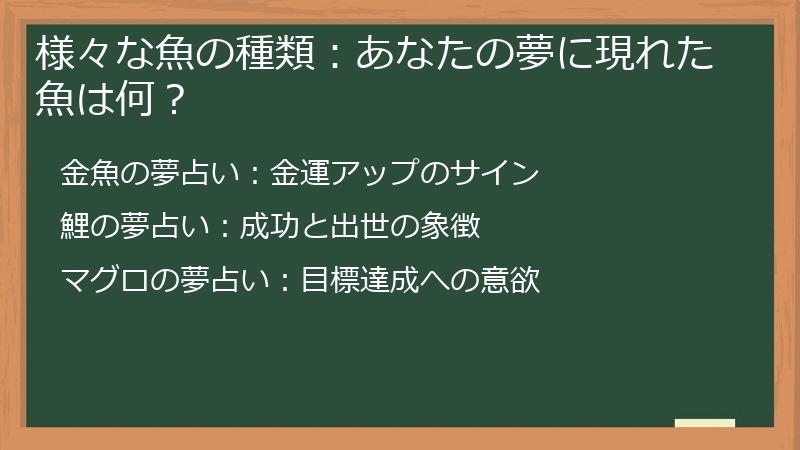 様々な魚の種類：あなたの夢に現れた魚は何？

金魚の夢占い：金運アップのサイン

鯉の夢占い：成功と出世の象徴

マグロの夢占い：目標達成への意欲